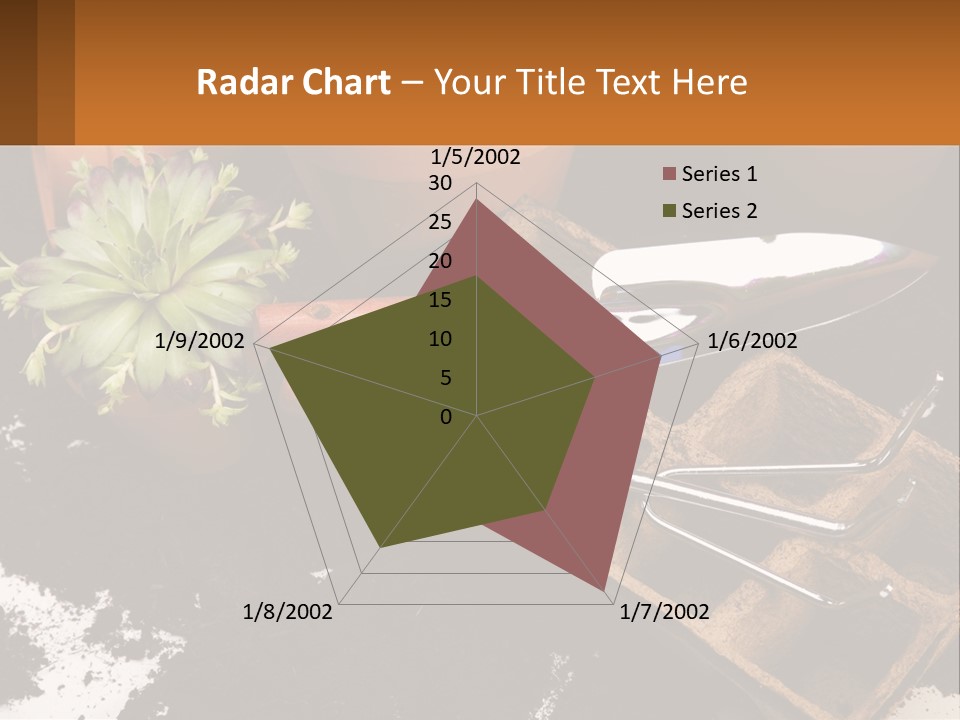 Radar Chart – Your Title Text Here

1/5/2002
30
25
20
15
10
5
0
1/6/2002
1/7/2002
1/8/2002
1/9/2002

Series 1
Series 2